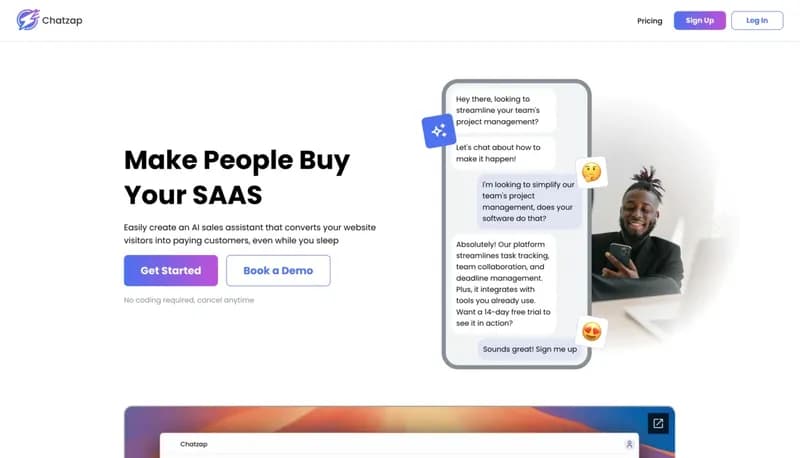 Chatzap

Pricing Sign Up Log In

Make People Buy Your SAAS

Easily create an AI sales assistant that converts your website visitors into paying customers, even while you sleep

Get Started Book a Demo

No coding required, cancel anytime

Hey there, looking to streamline your team's project management?

Let's chat about how to make it happen!

I'm looking to simplify our team's project management, does your software do that?

Absolutely! Our platform streamlines task tracking, team collaboration, and deadline management. Plus, it integrates with tools you already use. Want a 14-day free trial to see it in action?

Sounds great! Sign me up

Chatzap